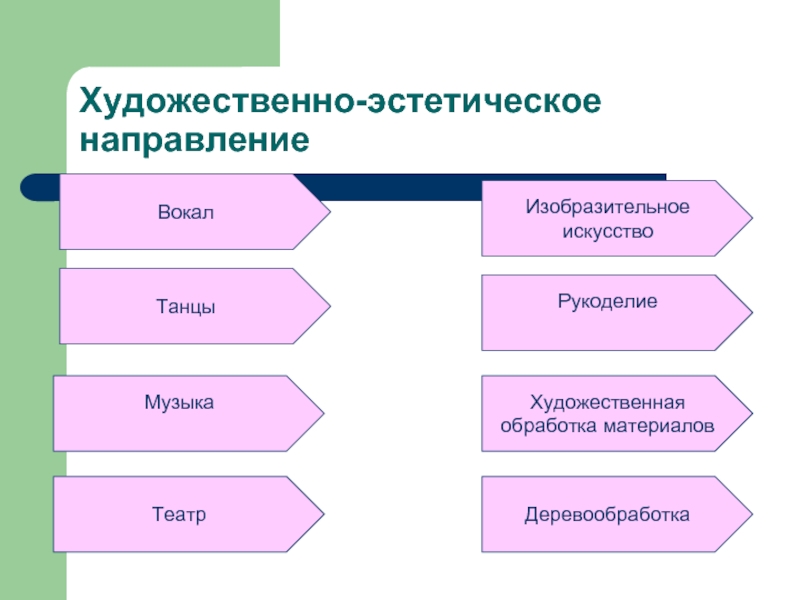 Художественно-эстетическое направление

Вокал

Танцы

Музыка

Театр

Изобразительное искусство

Рукоделие

Художественная обработка материалов

Деревообработка